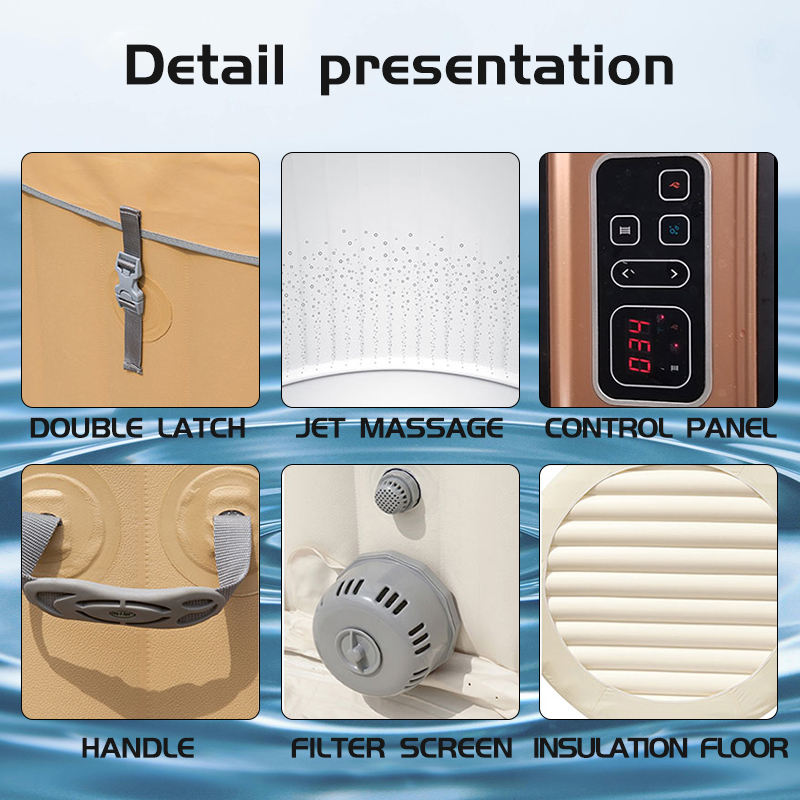 Detail presentation

DOUBLE LATCH

JET MASSAGE

CONTROL PANEL

HANDLE

FILTER SCREEN

INSULATION FLOOR